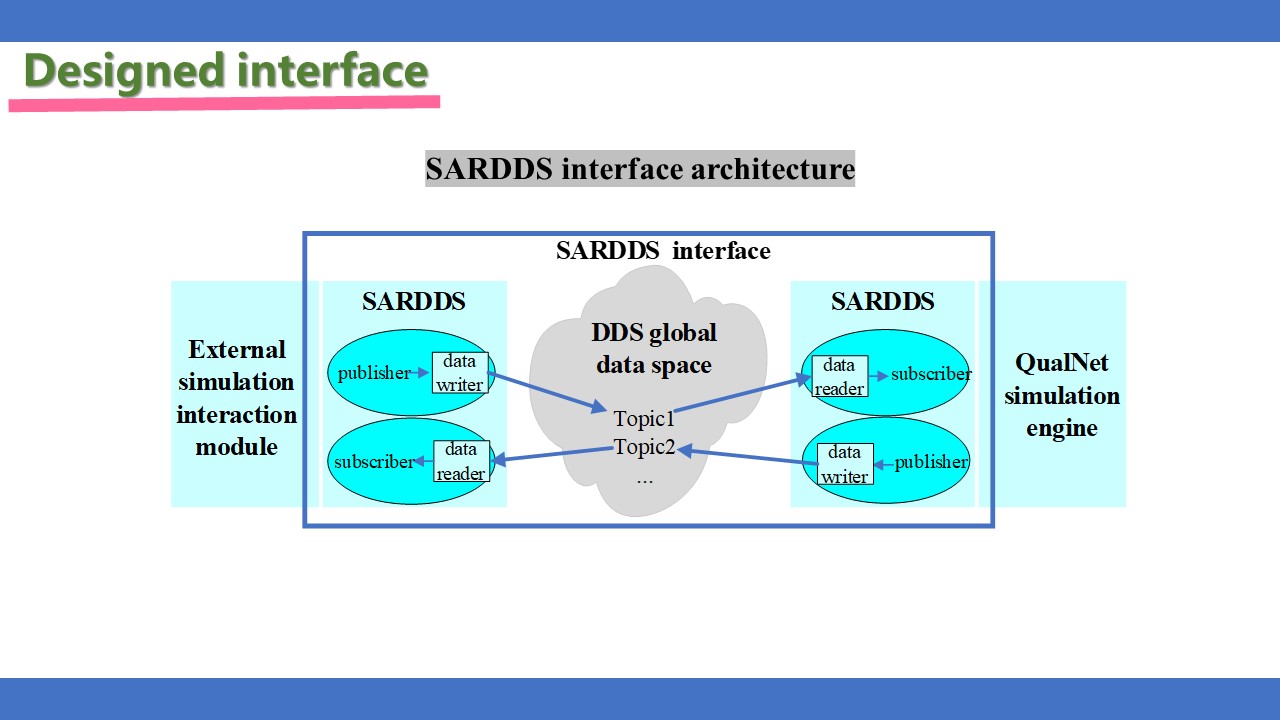 Designed interface

SARDDS interface architecture

SARDDS interface

External simulation interaction module

SARDDS

publisher data writer

subscriber data reader

DDS global data space

Topic1
Topic2
...

SARDDS

data reader subscriber

data writer publisher

QualNet simulation engine